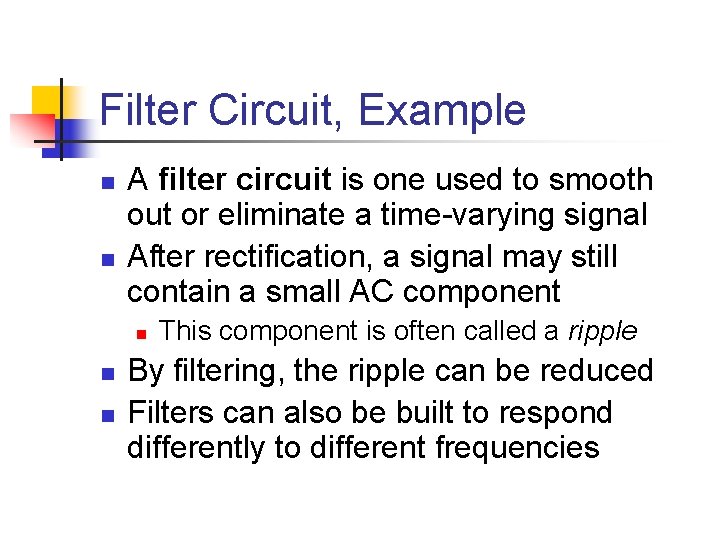 Filter Circuit, Example

- A filter circuit is one used to smooth out or eliminate a time-varying signal
- After rectification, a signal may still contain a small AC component
  - This component is often called a ripple
- By filtering, the ripple can be reduced
- Filters can also be built to respond differently to different frequencies